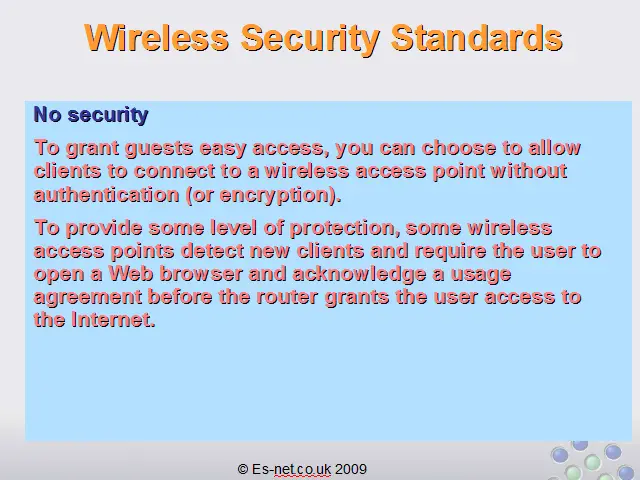 Wireless Security Standards

No security

To grant guests easy access, you can choose to allow clients to connect to a wireless access point without authentication (or encryption).

To provide some level of protection, some wireless access points detect new clients and require the user to open a Web browser and acknowledge a usage agreement before the router grants the user access to the Internet.

© Es-net.co.uk 2009